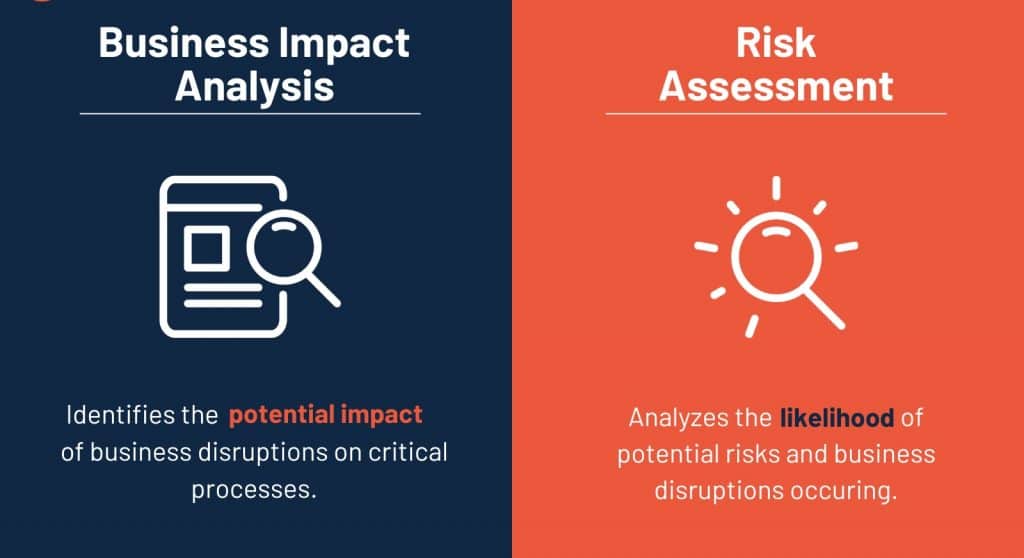 Business Impact Analysis

Identifies the potential impact of business disruptions on critical processes.

Risk Assessment

Analyzes the likelihood of potential risks and business disruptions occuring.